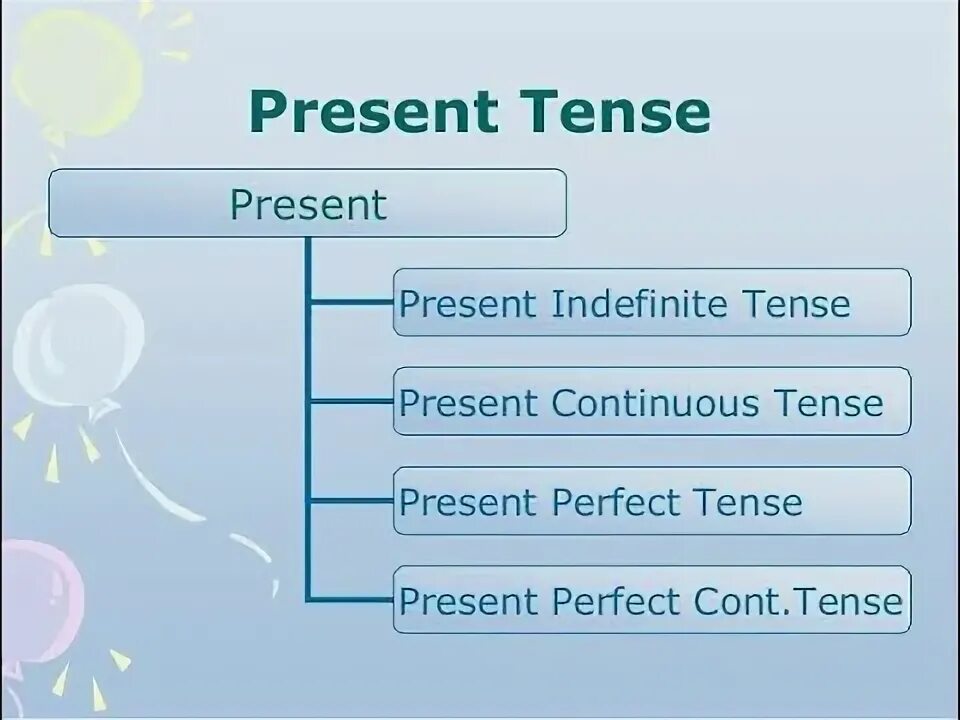 Present Tense

Present

Present Indefinite Tense

Present Continuous Tense

Present Perfect Tense

Present Perfect Cont.Tense